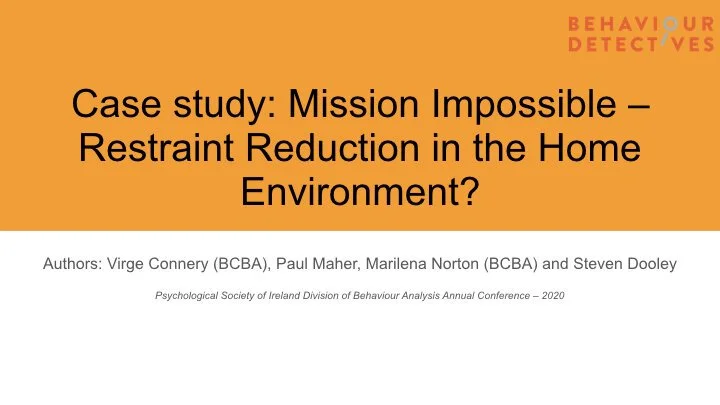 BEHAVIOUR DETECTIVES

Case study: Mission Impossible – Restraint Reduction in the Home Environment?

Authors: Virge Connery (BCBA), Paul Maher, Marilena Norton (BCBA) and Steven Dooley

Psychological Society of Ireland Division of Behaviour Analysis Annual Conference – 2020